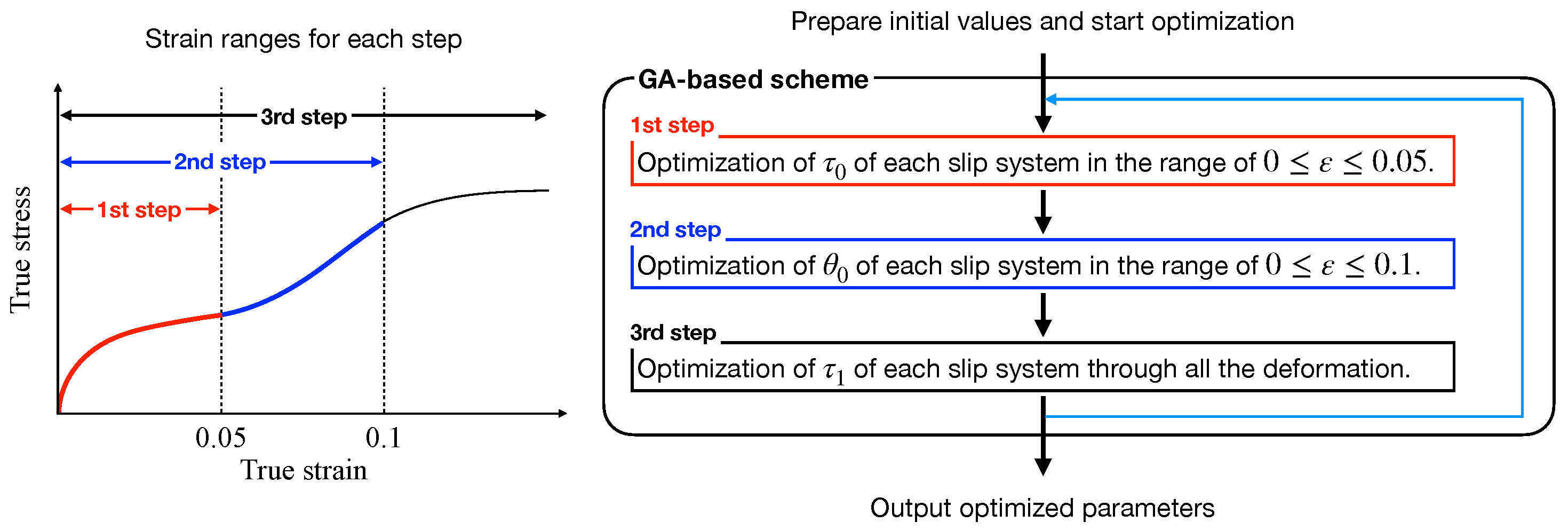 Strain ranges for each step

3rd step

2nd step

1st step

True stress

0.05

0.1

True strain

Prepare initial values and start optimization

GA-based scheme

1st step

Optimization of $\tau_0$ of each slip system in the range of $0 \leq \varepsilon \leq 0.05$.

2nd step

Optimization of $\theta_0$ of each slip system in the range of $0 \leq \varepsilon \leq 0.1$.

3rd step

Optimization of $\tau_1$ of each slip system through all the deformation.

Output optimized parameters